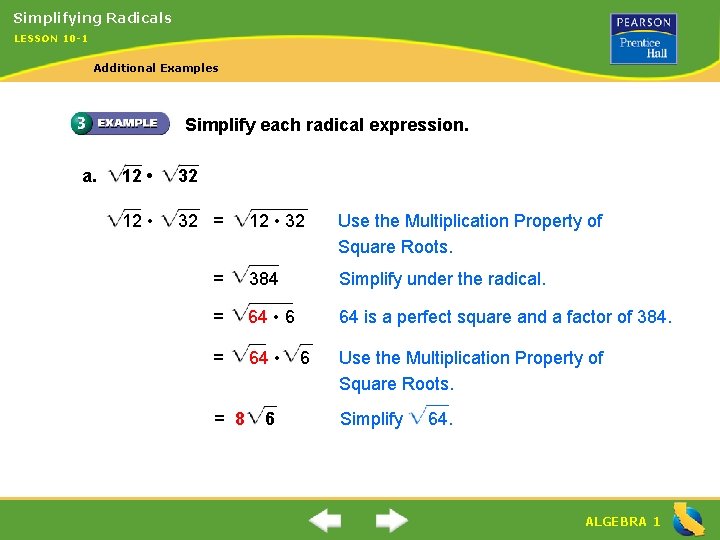 Simplifying Radicals

LESSON 10-1

Additional Examples

PEARSON
Prentice Hall

3 EXAMPLE Simplify each radical expression.

a. $\sqrt{12} \cdot \sqrt{32}$

$\sqrt{12} \cdot \sqrt{32} = \sqrt{12 \cdot 32}$ Use the Multiplication Property of Square Roots.

$= \sqrt{384}$ Simplify under the radical.

$= \sqrt{64 \cdot 6}$ 64 is a perfect square and a factor of 384.

$= \sqrt{64} \cdot \sqrt{6}$ Use the Multiplication Property of Square Roots.

$= 8\sqrt{6}$ Simplify $\sqrt{64}$.

ALGEBRA 1